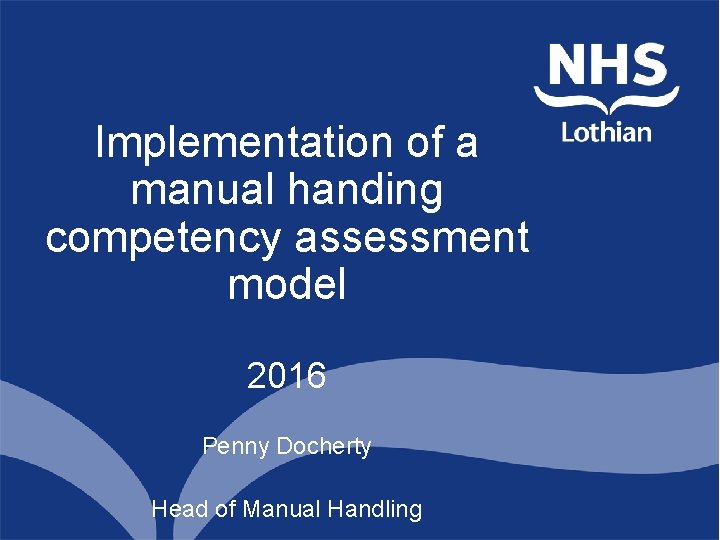 NHS
Lothian

Implementation of a manual handing competency assessment model

2016

Penny Docherty

Head of Manual Handling